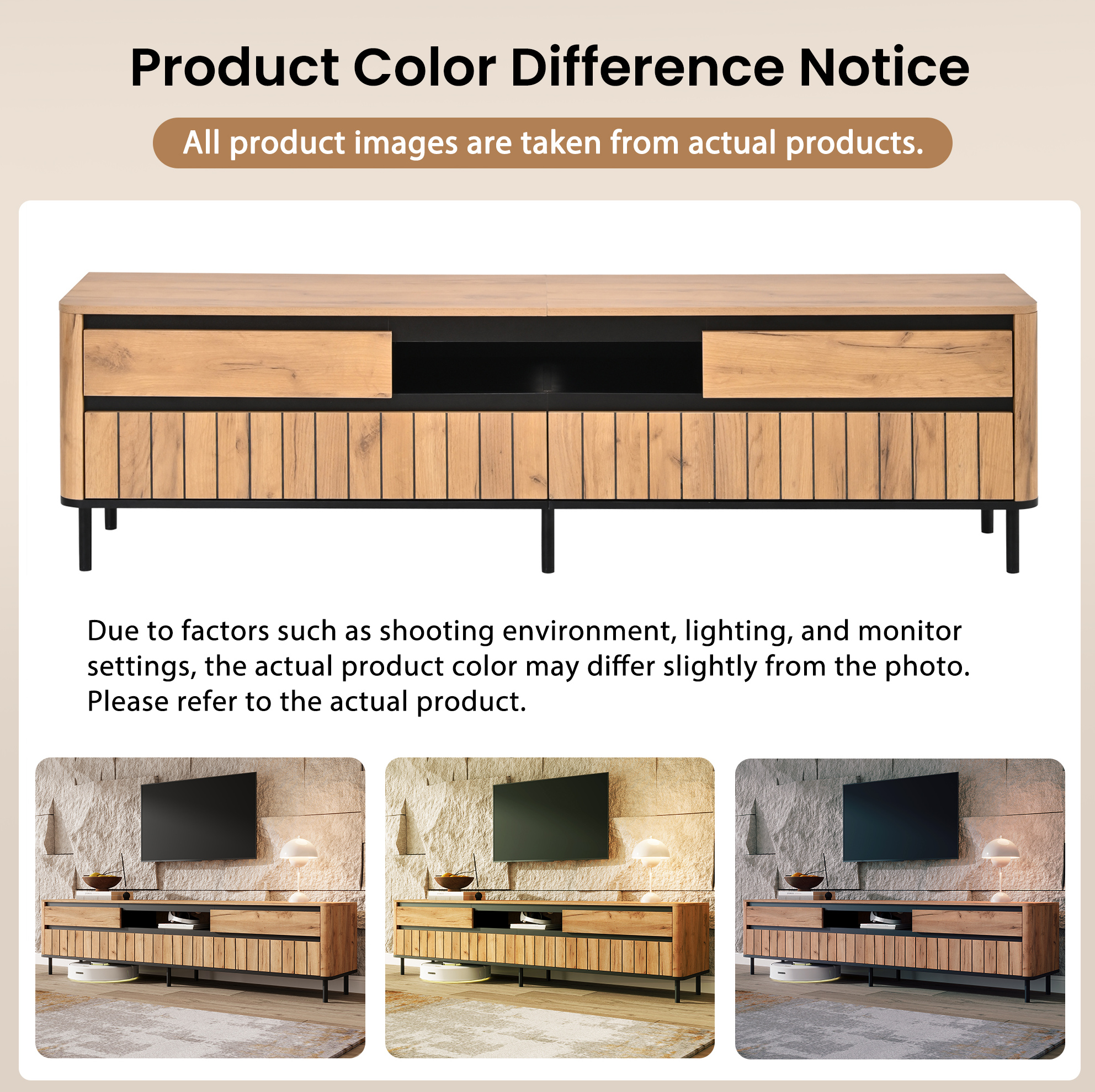 Product Color Difference Notice

All product images are taken from actual products.

Due to factors such as shooting environment, lighting, and monitor settings, the actual product color may differ slightly from the photo. Please refer to the actual product.